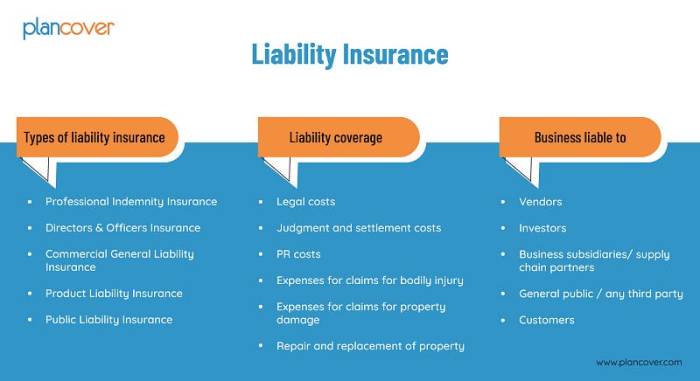 plancover

Liability Insurance

Types of liability insurance

- Professional Indemnity Insurance
- Directors & Officers Insurance
- Commercial General Liability Insurance
- Product Liability Insurance
- Public Liability Insurance

Liability coverage

- Legal costs
- Judgment and settlement costs
- PR costs
- Expenses for claims for bodily injury
- Expenses for claims for property damage
- Repair and replacement of property

Business liable to

- Vendors
- Investors
- Business subsidiaries/ supply chain partners
- General public / any third party
- Customers

www.plancover.com